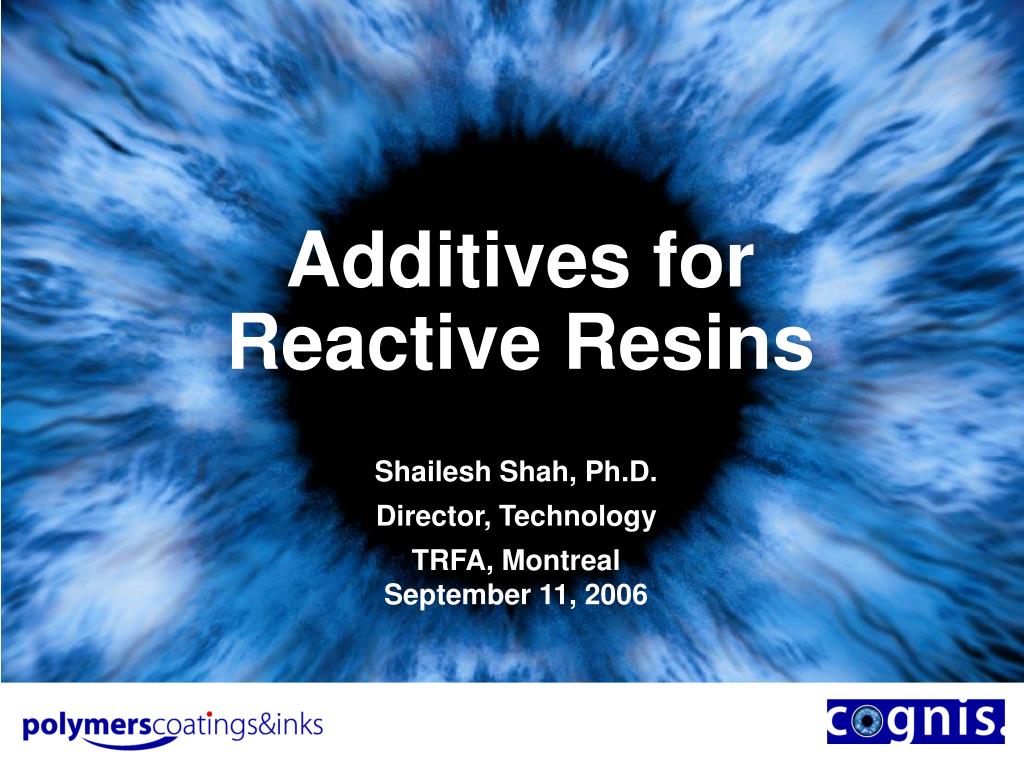 Additives for Reactive Resins

Shailesh Shah, Ph.D.

Director, Technology

TRFA, Montreal
September 11, 2006

polymerscoatings&inks

cognis.